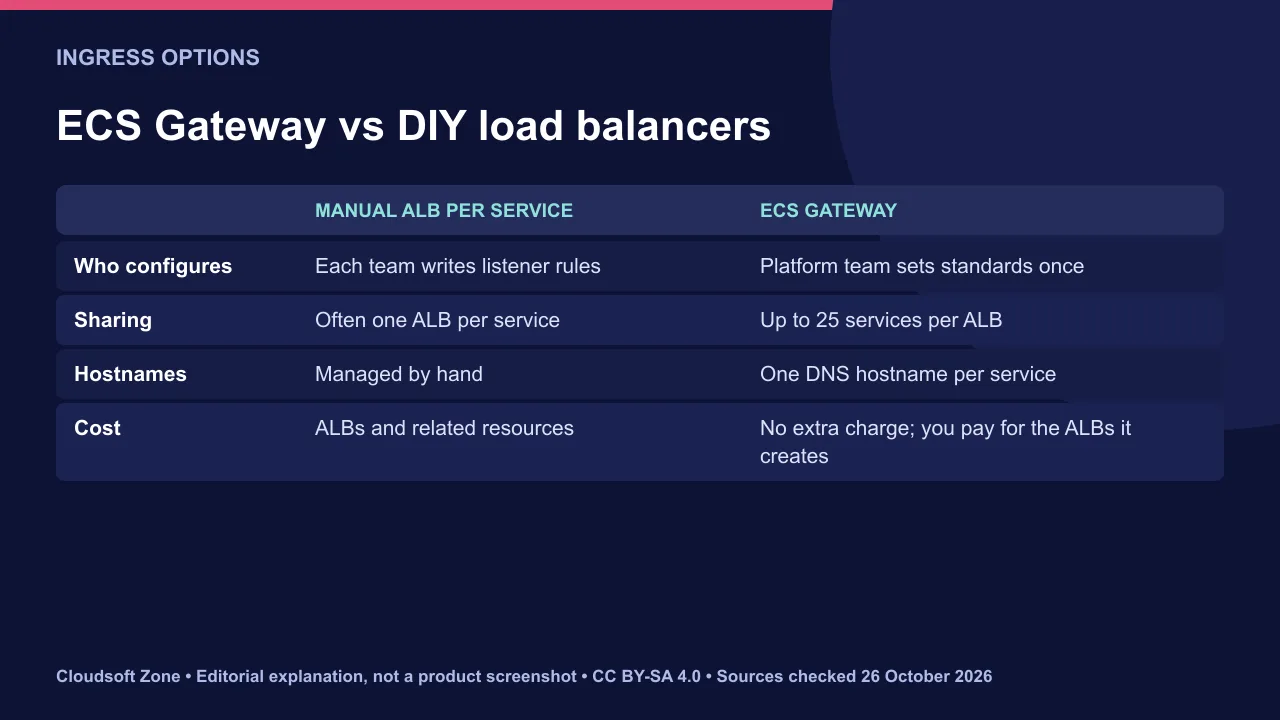 INGRESS OPTIONS

ECS Gateway vs DIY load balancers

| | MANUAL ALB PER SERVICE | ECS GATEWAY |
|---|---|---|
| Who configures | Each team writes listener rules | Platform team sets standards once |
| Sharing | Often one ALB per service | Up to 25 services per ALB |
| Hostnames | Managed by hand | One DNS hostname per service |
| Cost | ALBs and related resources | No extra charge; you pay for the ALBs it creates |

Cloudsoft Zone • Editorial explanation, not a product screenshot • CC BY-SA 4.0 • Sources checked 26 October 2026